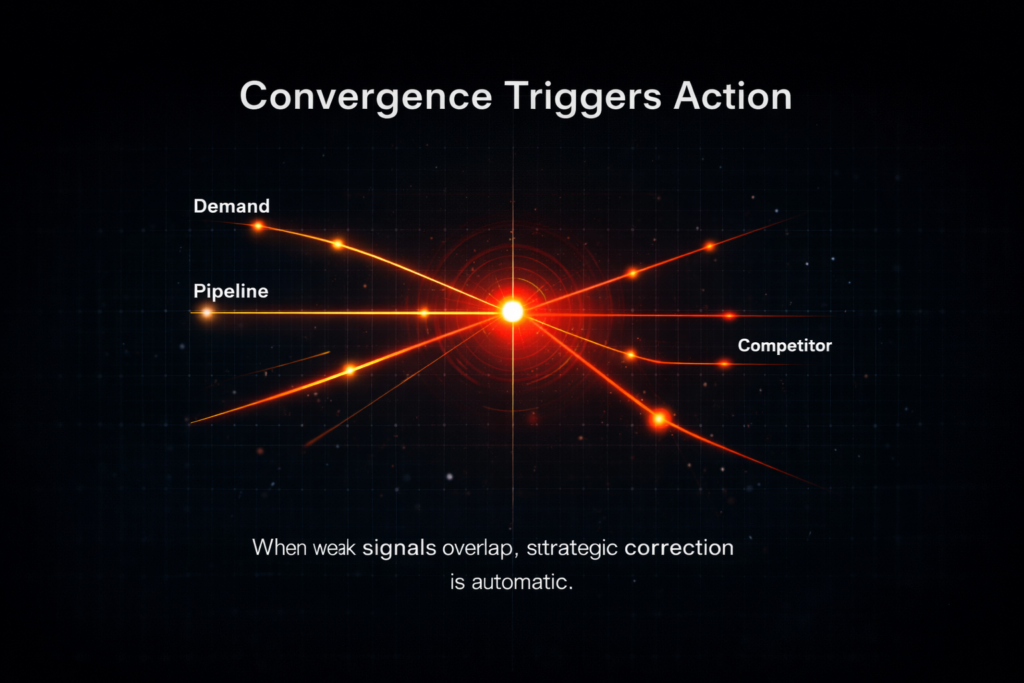 Convergence Triggers Action

Demand

Pipeline

Competitor

When weak signals overlap, sttrategic correction is automatic.